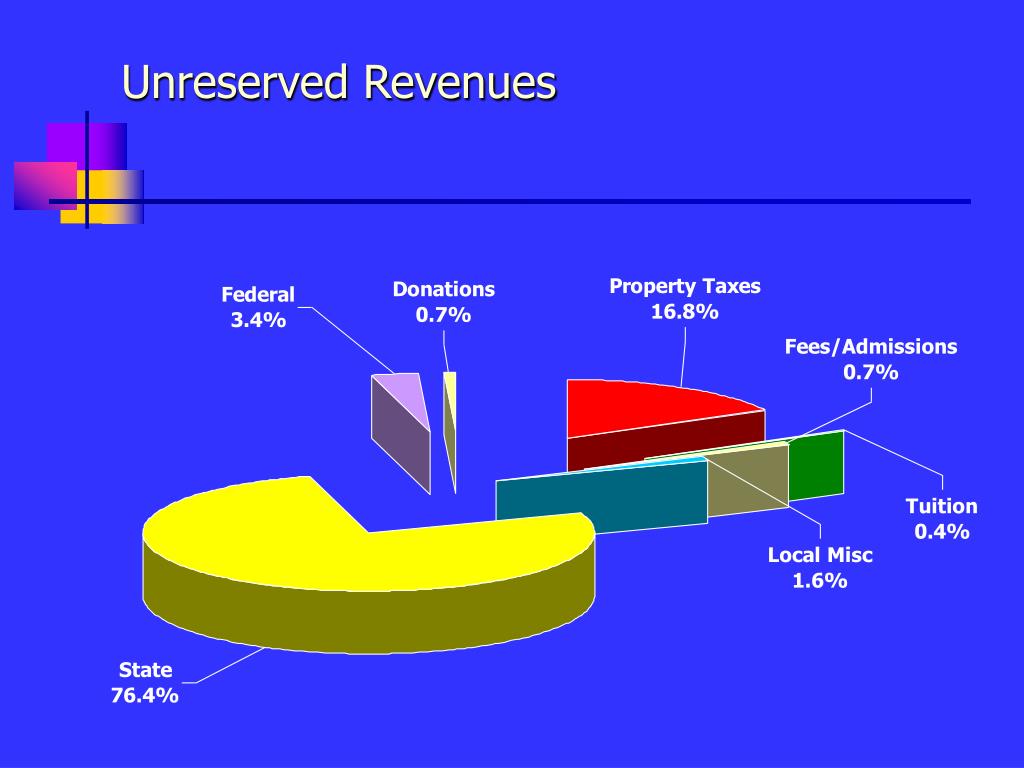 Unreserved Revenues

Federal
3.4%

Donations
0.7%

Property Taxes
16.8%

Fees/Admissions
0.7%

Tuition
0.4%

Local Misc
1.6%

State
76.4%